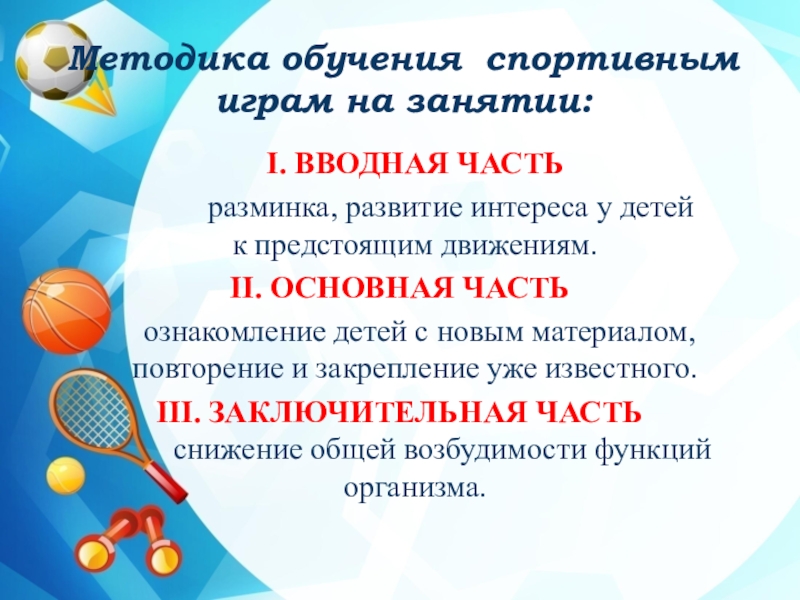 Методика обучения спортивным играм на занятии:

I. ВВОДНАЯ ЧАСТЬ

разминка, развитие интереса у детей к предстоящим движениям.

II. ОСНОВНАЯ ЧАСТЬ

ознакомление детей с новым материалом, повторение и закрепление уже известного.

III. ЗАКЛЮЧИТЕЛЬНАЯ ЧАСТЬ

снижение общей возбудимости функций организма.